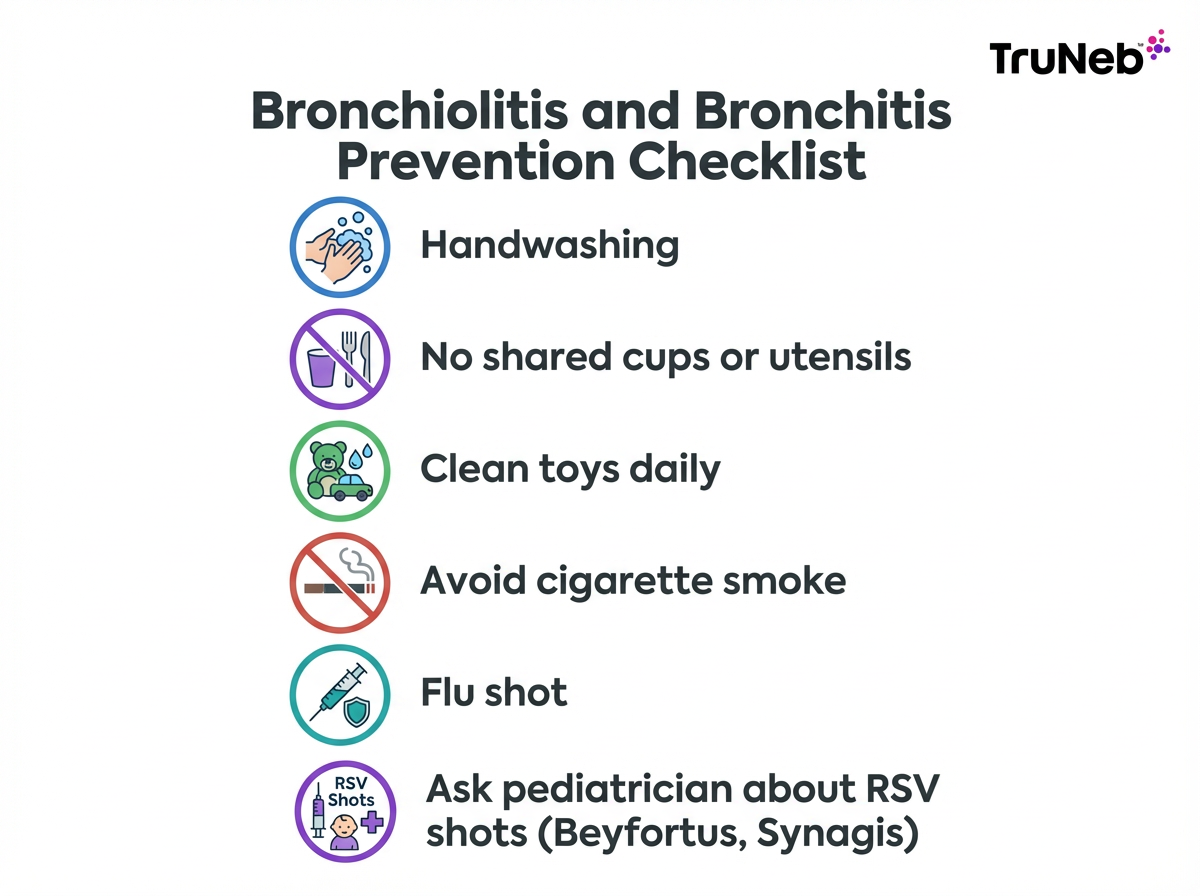 TruNeb™

Bronchiolitis and Bronchitis Prevention Checklist

Handwashing

No shared cups or utensils

Clean toys daily

Avoid cigarette smoke

Flu shot

RSV Shots

Ask pediatrician about RSV shots (Beyfortus, Synagis)